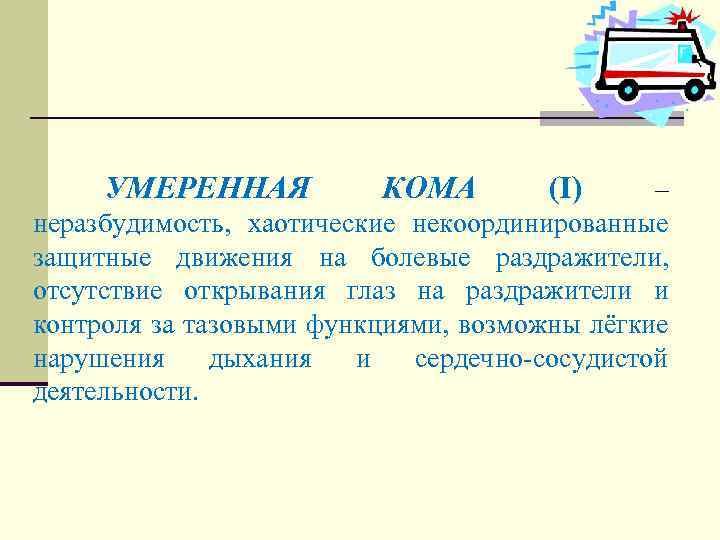 УМЕРЕННАЯ КОМА (I) – неразбудимость, хаотические некоординированные защитные движения на болевые раздражители, отсутствие открывания глаз на раздражители и контроля за тазовыми функциями, возможны лёгкие нарушения дыхания и сердечно-сосудистой деятельности.